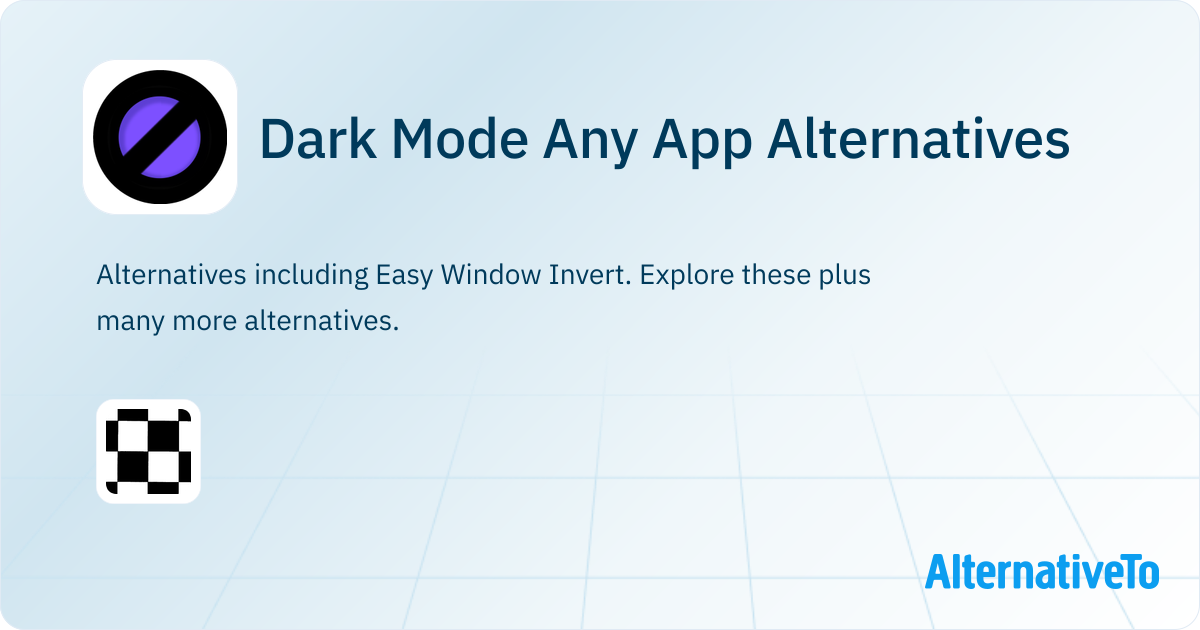 Dark Mode Any App Alternatives

Alternatives including Easy Window Invert. Explore these plus many more alternatives.

AlternativeTo